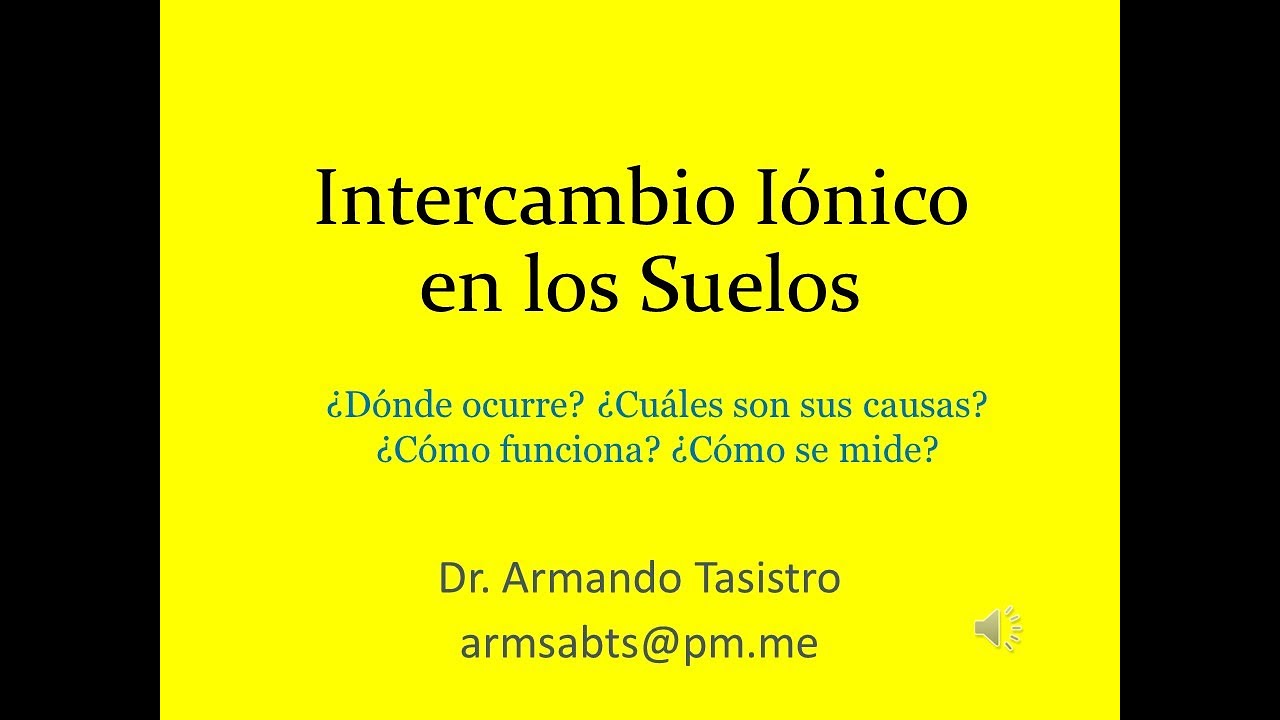 Intercambio Iónico en los Suelos

¿Dónde ocurre? ¿Cuáles son sus causas? ¿Cómo funciona? ¿Cómo se mide?

Dr. Armando Tasistro
armsabts@pm.me